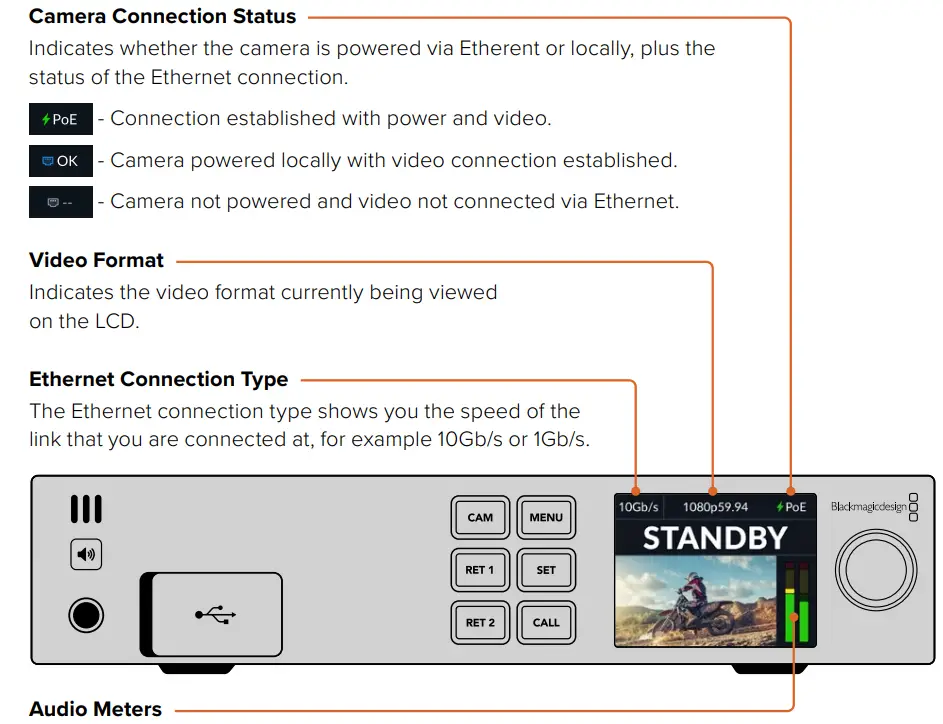 **Camera Connection Status**

Indicates whether the camera is powered via Etherent or locally, plus the status of the Ethernet connection.

PoE - Connection established with power and video.

OK - Camera powered locally with video connection established.

-- - Camera not powered and video not connected via Ethernet.

**Video Format**

Indicates the video format currently being viewed on the LCD.

**Ethernet Connection Type**

The Ethernet connection type shows you the speed of the link that you are connected at, for example 10Gb/s or 1Gb/s.

CAM MENU RET 1 SET RET 2 CALL

10Gb/s 1080p59.94 PoE

STANDBY

Blackmagicdesign

**Audio Meters**